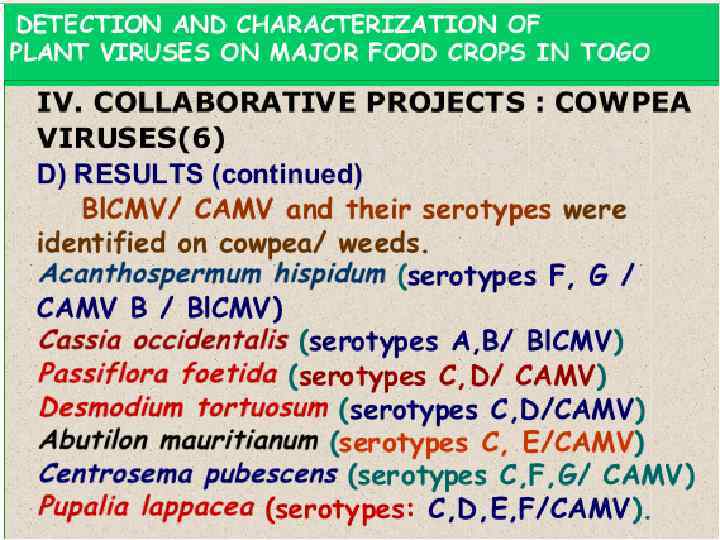 DETECTION AND CHARACTERIZATION OF PLANT VIRUSES ON MAJOR FOOD CROPS IN TOGO

IV. COLLABORATIVE PROJECTS : COWPEA VIRUSES(6)

D) RESULTS (continued)

BlCMV/ CAMV and their serotypes were identified on cowpea/ weeds.

Acanthospermum hispidum (serotypes F, G / CAMV B / BlCMV)

Cassia occidentalis (serotypes A,B/ BlCMV)

Passiflora foetida (serotypes C,D/ CAMV)

Desmodium tortuosum (serotypes C,D/CAMV)

Abutilon mauritianum (serotypes C, E/CAMV)

Centrosema pubescens (serotypes C,F,G/ CAMV)

Pupalia lappacea (serotypes: C,D,E,F/CAMV).